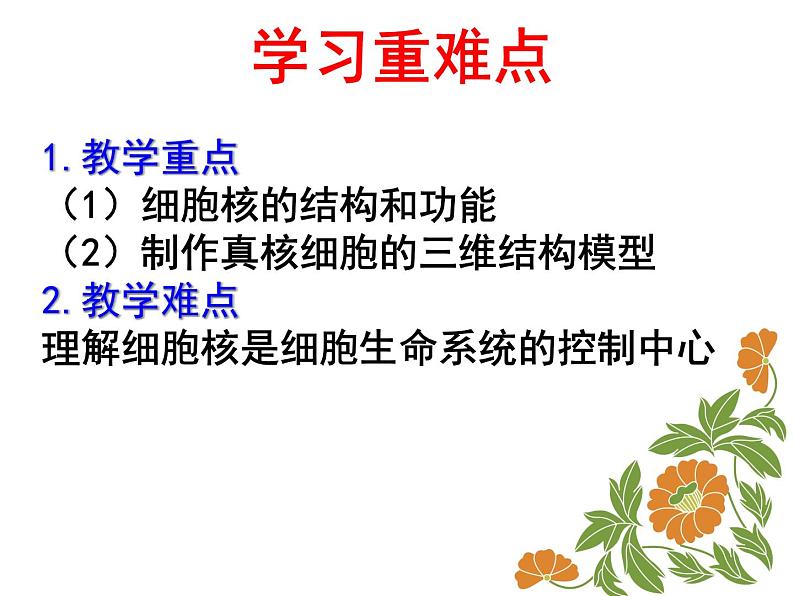 学习重难点

1.教学重点
（1）细胞核的结构和功能
（2）制作真核细胞的三维结构模型
2.教学难点
理解细胞核是细胞生命系统的控制中心